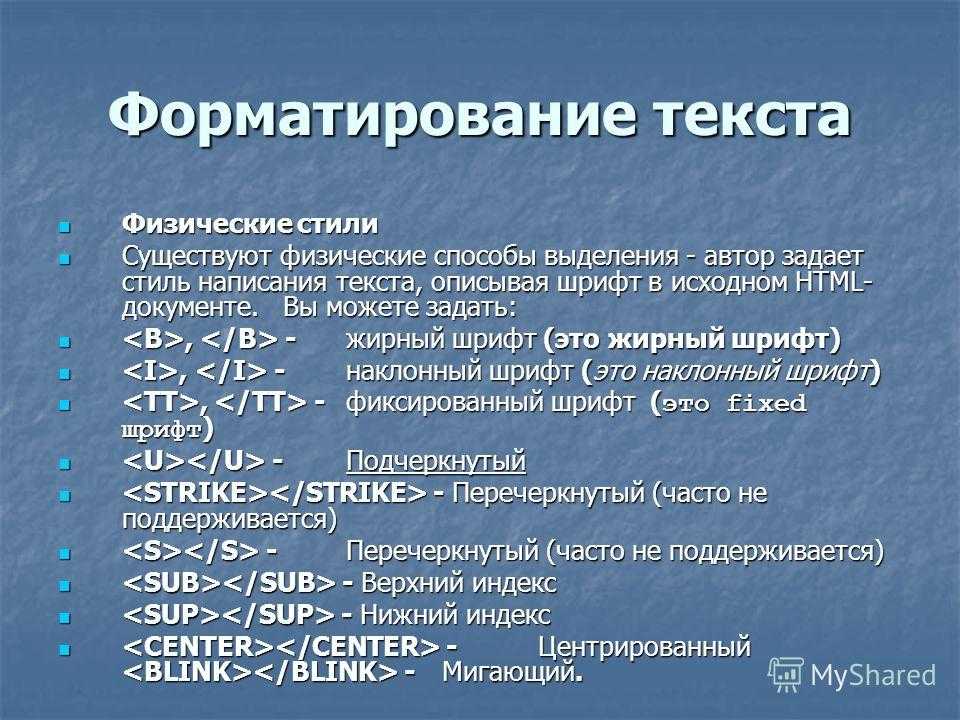 Форматирование текста

Физические стили

Существуют физические способы выделения - автор задает стиль написания текста, описывая шрифт в исходном HTML-документе. Вы можете задать:

<B>, </B> - жирный шрифт (это жирный шрифт)

<I>, </I> - наклонный шрифт (это наклонный шрифт)

<TT>, </TT> - фиксированный шрифт (это fixed шрифт)

<U></U> - Подчеркнутый

<STRIKE></STRIKE> - Перечеркнутый (часто не поддерживается)

<S></S> - Перечеркнутый (часто не поддерживается)

<SUB></SUB> - Верхний индекс

<SUP></SUP> - Нижний индекс

<CENTER></CENTER> - Центрированный
<BLINK></BLINK> - Мигающий.

MyShared